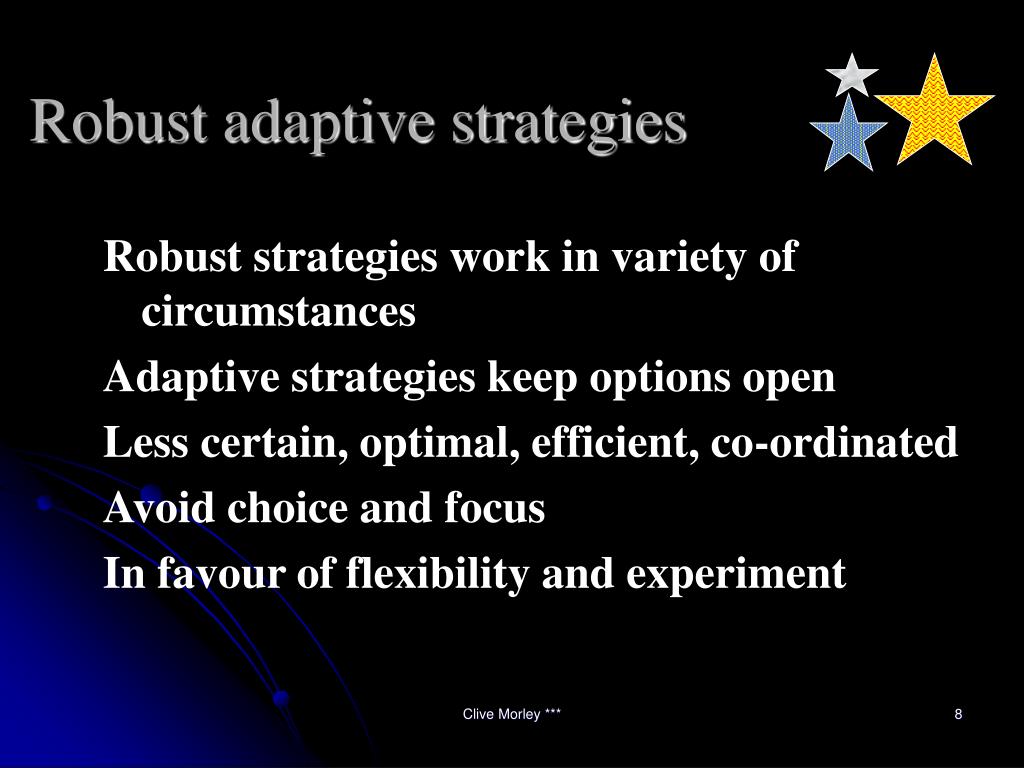 Robust adaptive strategies

Robust strategies work in variety of circumstances

Adaptive strategies keep options open

Less certain, optimal, efficient, co-ordinated

Avoid choice and focus

In favour of flexibility and experiment

Clive Morley ***

8